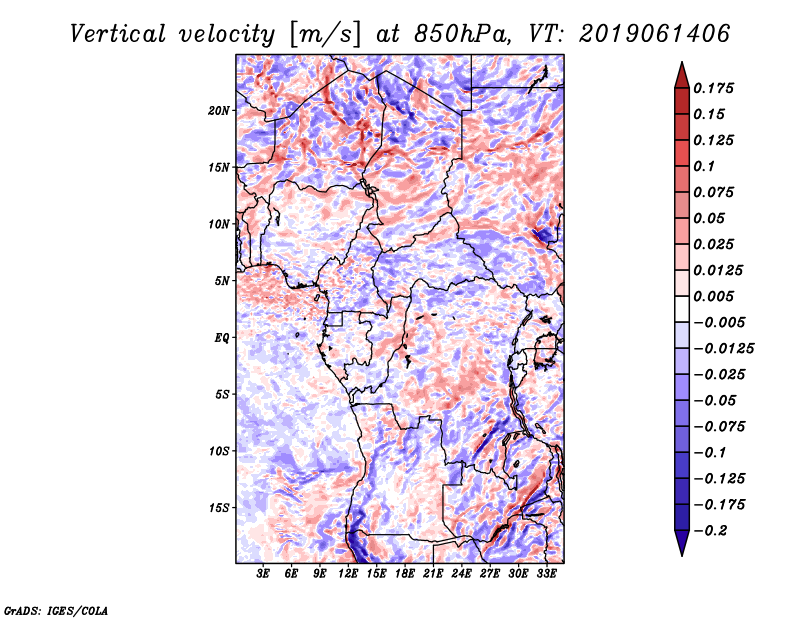 Vertical velocity [m/s] at 850hPa, VT: 2019061406

20N
15N
10N
5N
EQ
5S
10S
15S

3E 6E 9E 12E 15E 18E 21E 24E 27E 30E 33E

0.175
0.15
0.125
0.1
0.075
0.05
0.025
0.0125
0.005
−0.005
−0.0125
−0.025
−0.05
−0.075
−0.1
−0.125
−0.175
−0.2

GrADS: IGES/COLA